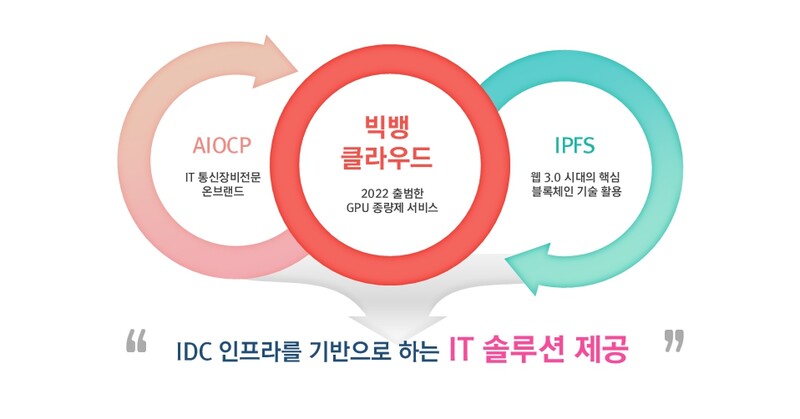 AIOCP

IT 통신장비전문
온브랜드

빅뱅
클라우드

2022 출범한
GPU 종량제 서비스

IPFS

웹 3.0 시대의 핵심
블록체인 기술 활용

“ IDC 인프라를 기반으로 하는 IT 솔루션 제공 ”